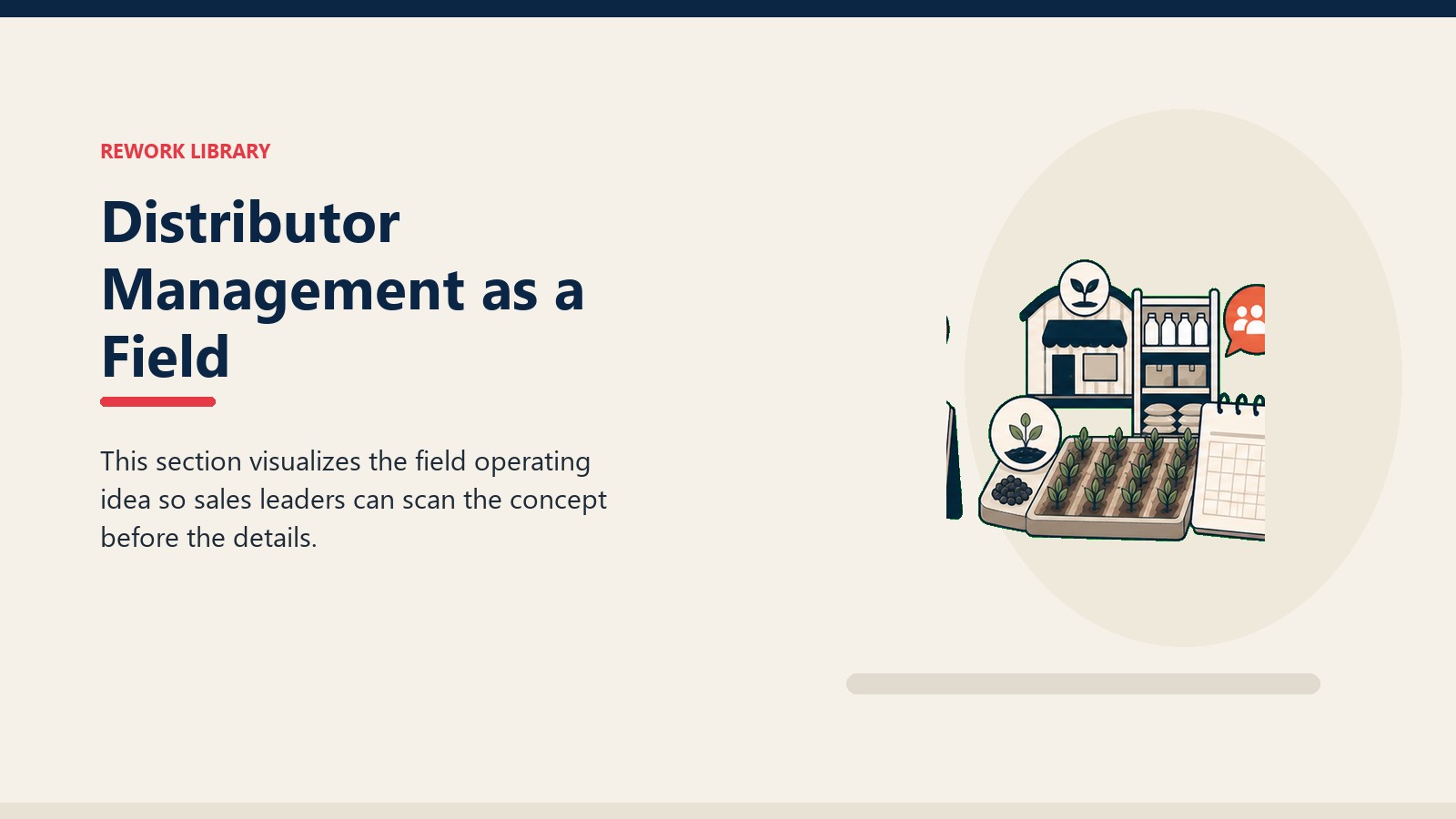 REWORK LIBRARY

Distributor Management as a Field

This section visualizes the field operating idea so sales leaders can scan the concept before the details.